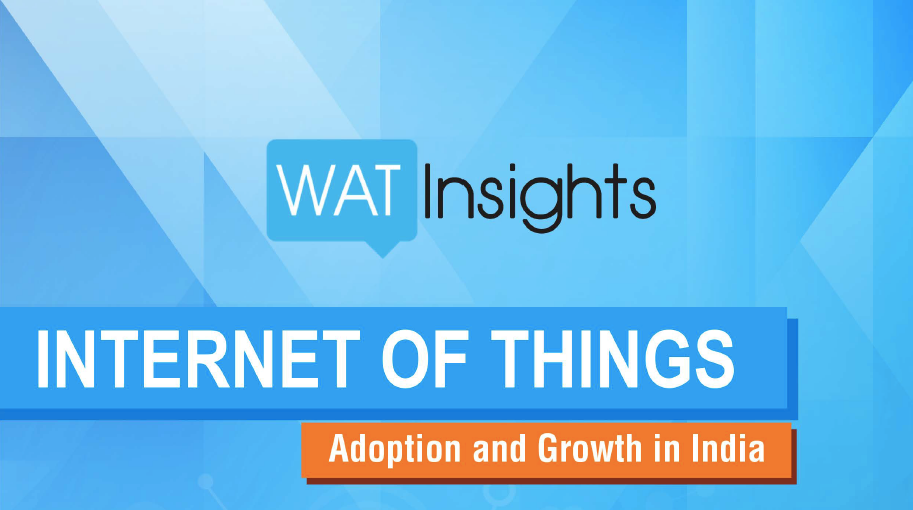 WAT Insights

INTERNET OF THINGS

Adoption and Growth in India